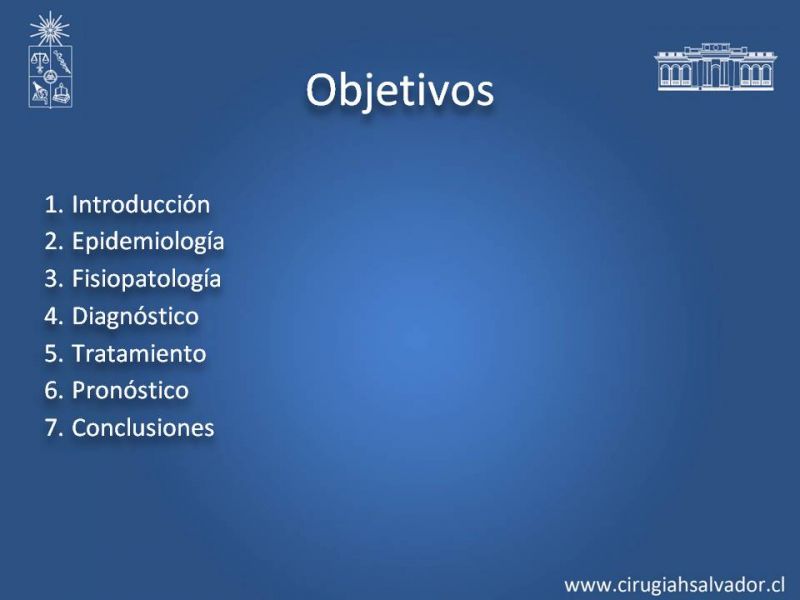 Objetivos

1. Introducción
2. Epidemiología
3. Fisiopatología
4. Diagnóstico
5. Tratamiento
6. Pronóstico
7. Conclusiones

www.cirugiahsalvador.cl